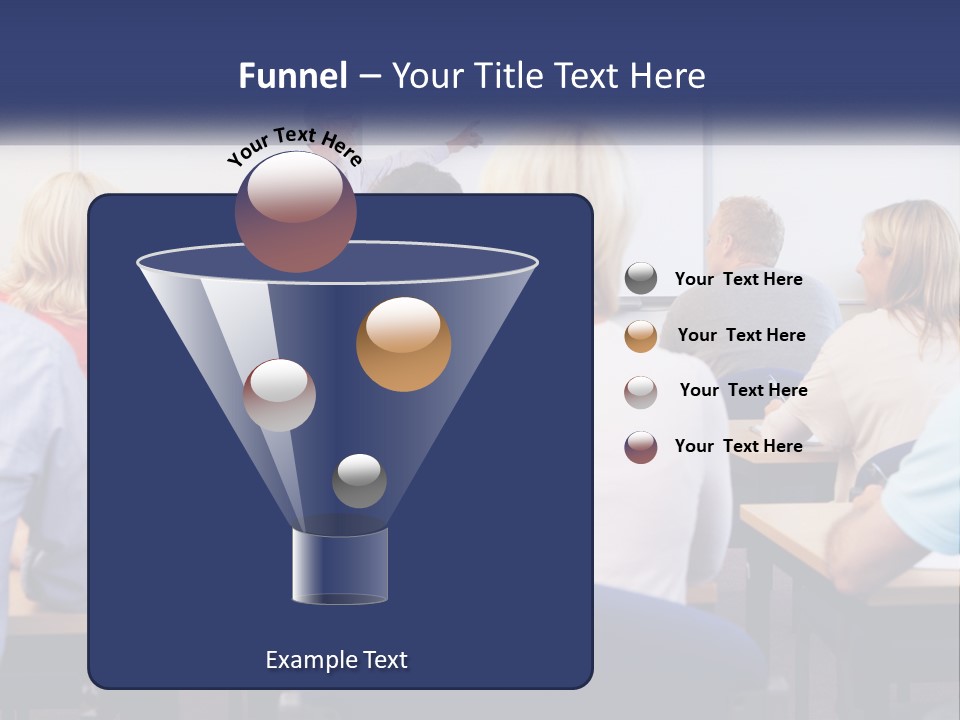 Funnel – Your Title Text Here

Your Text Here

Your Text Here

Your Text Here

Your Text Here

Your Text Here

Example Text